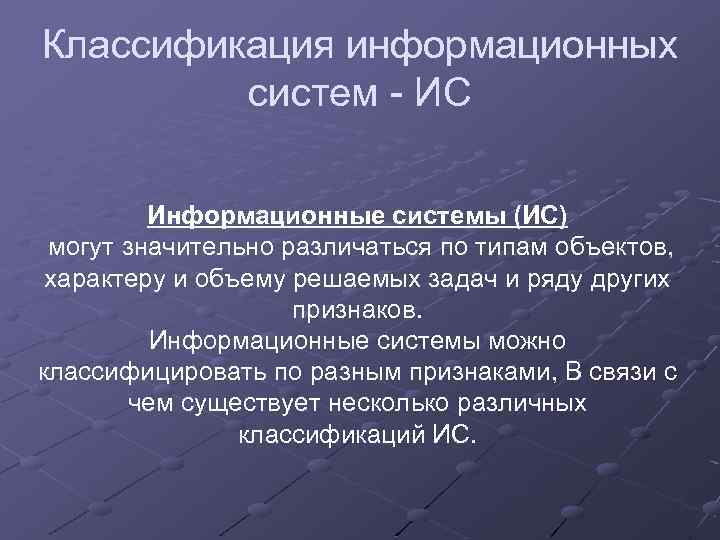 Классификация информационных систем - ИС

Информационные системы (ИС) могут значительно различаться по типам объектов, характеру и объему решаемых задач и ряду других признаков.
Информационные системы можно классифицировать по разным признаками, В связи с чем существует несколько различных классификаций ИС.